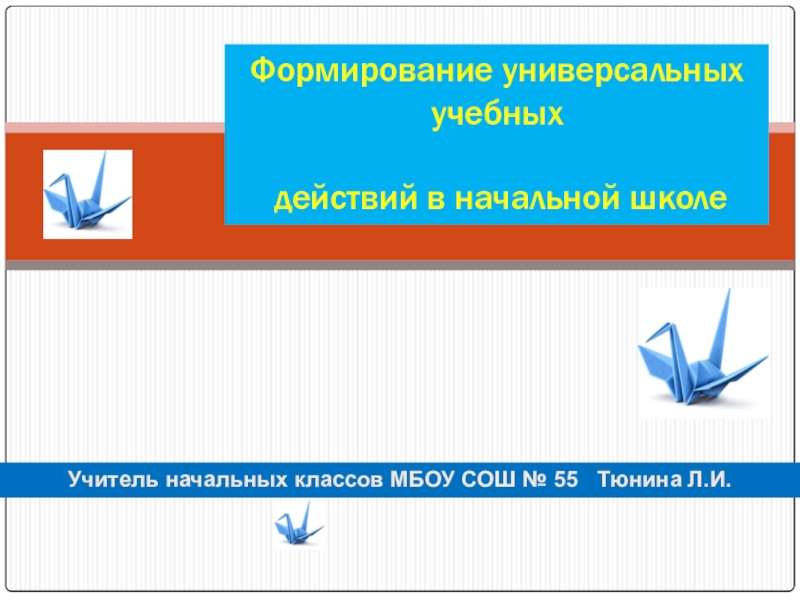 Формирование универсальных учебных

действий в начальной школе

Учитель начальных классов МБОУ СОШ № 55 Тюнина Л.И.